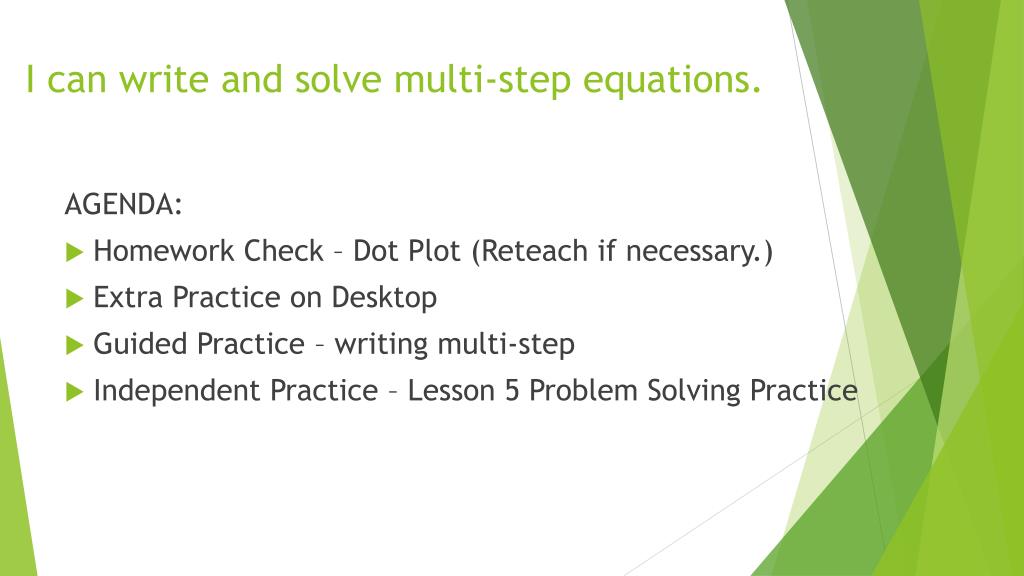 I can write and solve multi-step equations.

AGENDA:

Homework Check – Dot Plot (Reteach if necessary.)

Extra Practice on Desktop

Guided Practice – writing multi-step

Independent Practice – Lesson 5 Problem Solving Practice